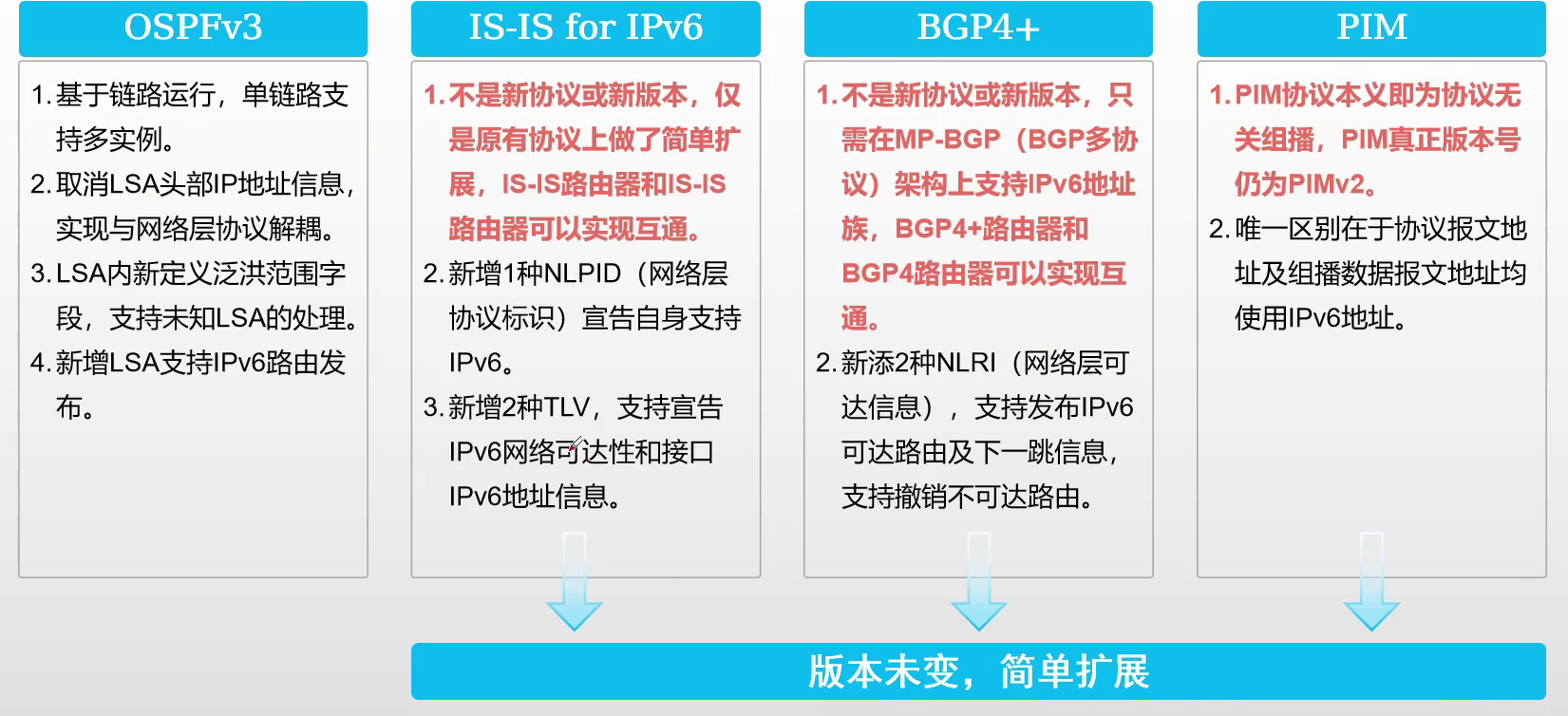 OSPFv3

1. 基于链路运行，单链路支持多实例。
2. 取消LSA头部IP地址信息，实现与网络层协议解耦。
3. LSA内新定义泛洪范围字段，支持未知LSA的处理。
4. 新增LSA支持IPv6路由发布。

IS-IS for IPv6

1. 不是新协议或新版本，仅是原有协议上做了简单扩展，IS-IS路由器和IS-IS路由器可以实现互通。
2. 新增1种NLPID（网络层协议标识）宣告自身支持IPv6。
3. 新增2种TLV，支持宣告IPv6网络可达性和接口IPv6地址信息。

BGP4+

1. 不是新协议或新版本，只需在MP-BGP（BGP多协议）架构上支持IPv6地址族，BGP4+路由器和BGP4路由器可以实现互通。
2. 新添2种NLRI（网络层可达信息），支持发布IPv6可达路由及下一跳信息，支持撤销不可达路由。

PIM

1. PIM协议本义即为协议无关组播，PIM真正版本号仍为PIMv2。
2. 唯一区别在于协议报文地址及组播数据报文地址均使用IPv6地址。

版本未变，简单扩展